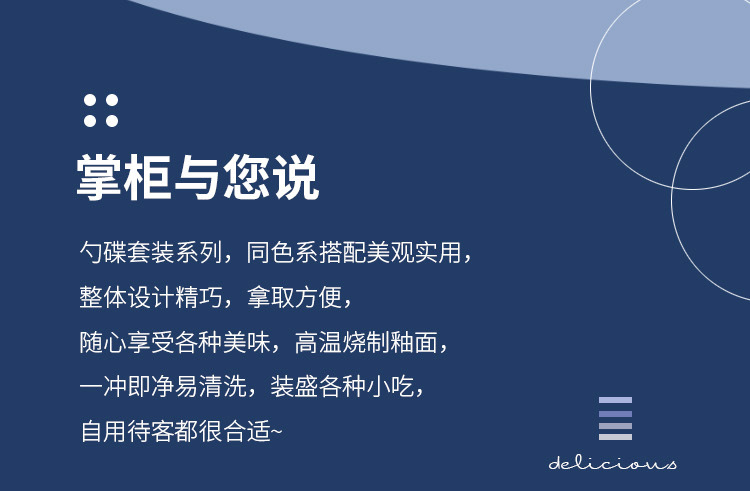 掌柜与您说

勺碟套装系列，同色系搭配美观实用，
整体设计精巧，拿取方便，
随心享受各种美味，高温烧制釉面，
一冲即净易清洗，装盛各种小吃，
自用待客都很合适~

delicious